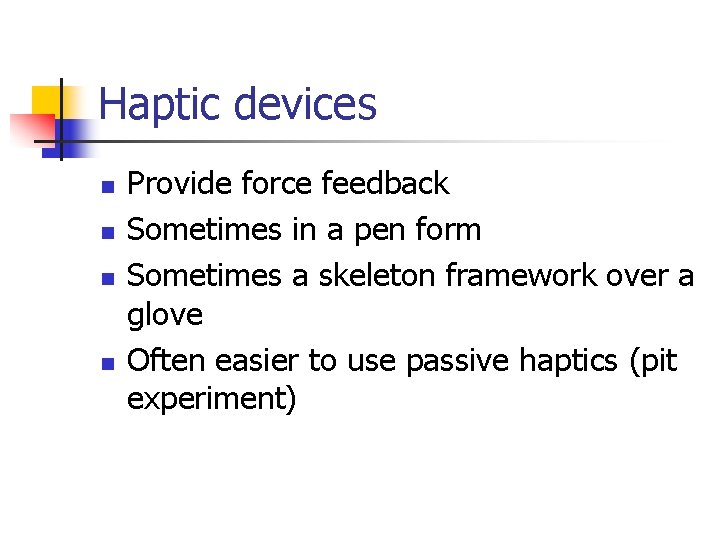 Haptic devices

- Provide force feedback
- Sometimes in a pen form
- Sometimes a skeleton framework over a glove
- Often easier to use passive haptics (pit experiment)